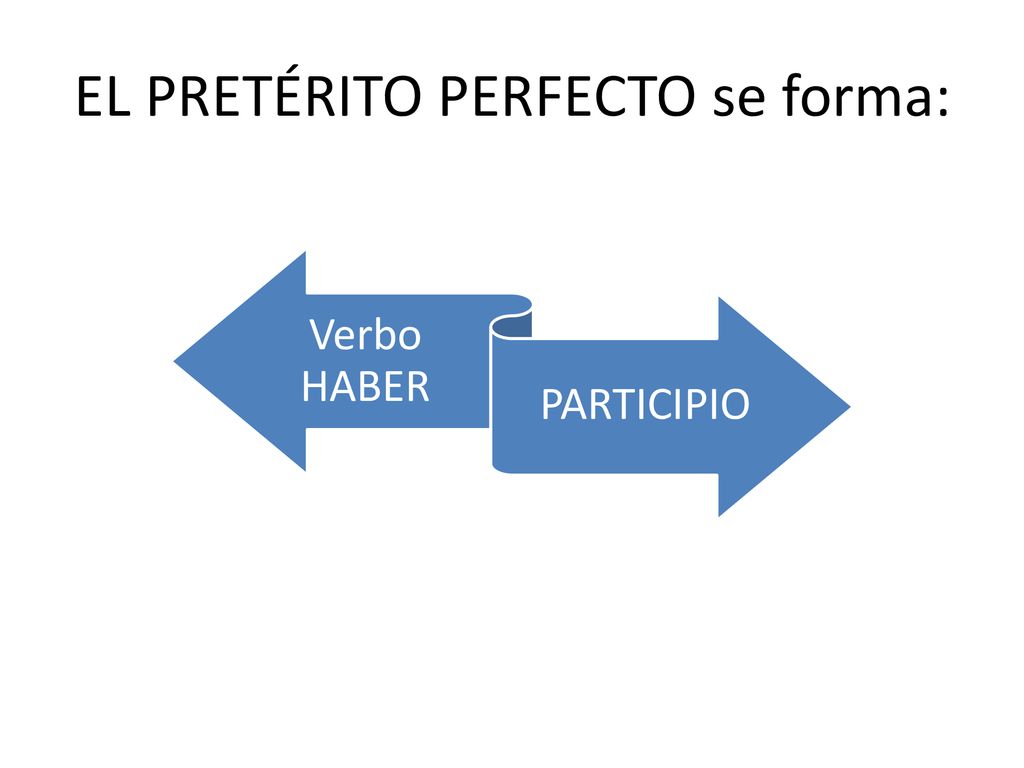 EL PRETÉRITO PERFECTO se forma:

Verbo HABER

PARTICIPIO